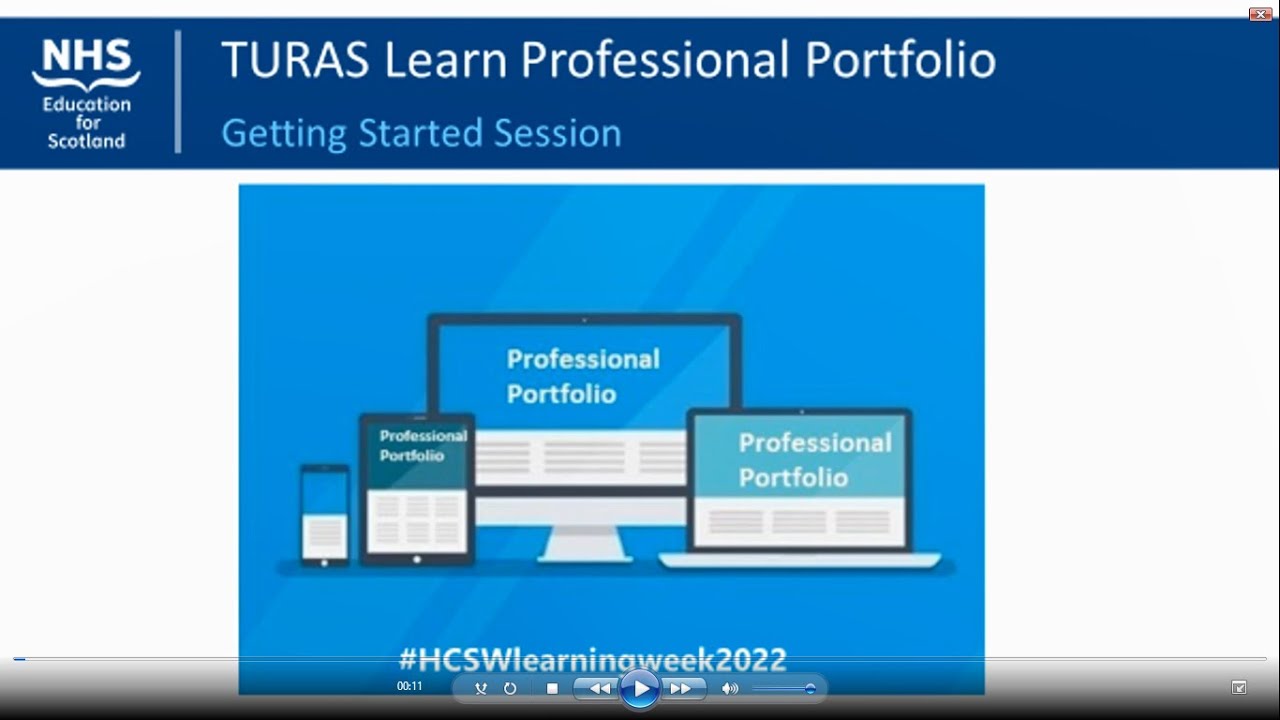 NHS
Education for Scotland

TURAS Learn Professional Portfolio

Getting Started Session

Professional Portfolio

Professional Portfolio

Professional Portfolio

#HCSWlearningweek2022

00:11